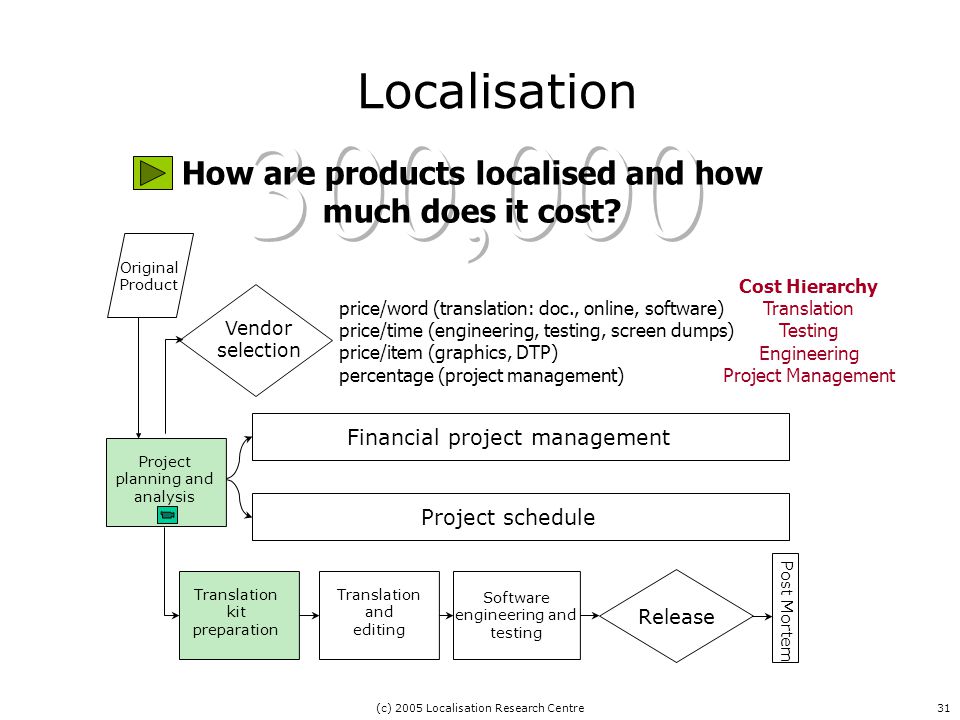 Localisation

300,000

How are products localised and how much does it cost?

Original Product

Vendor selection

price/word (translation: doc., online, software)
price/time (engineering, testing, screen dumps)
price/item (graphics, DTP)
percentage (project management)

Cost Hierarchy
Translation
Testing
Engineering
Project Management

Project planning and analysis

Financial project management

Project schedule

Translation kit preparation

Translation and editing

Software engineering and testing

Release

Post Mortem

(c) 2005 Localisation Research Centre

31